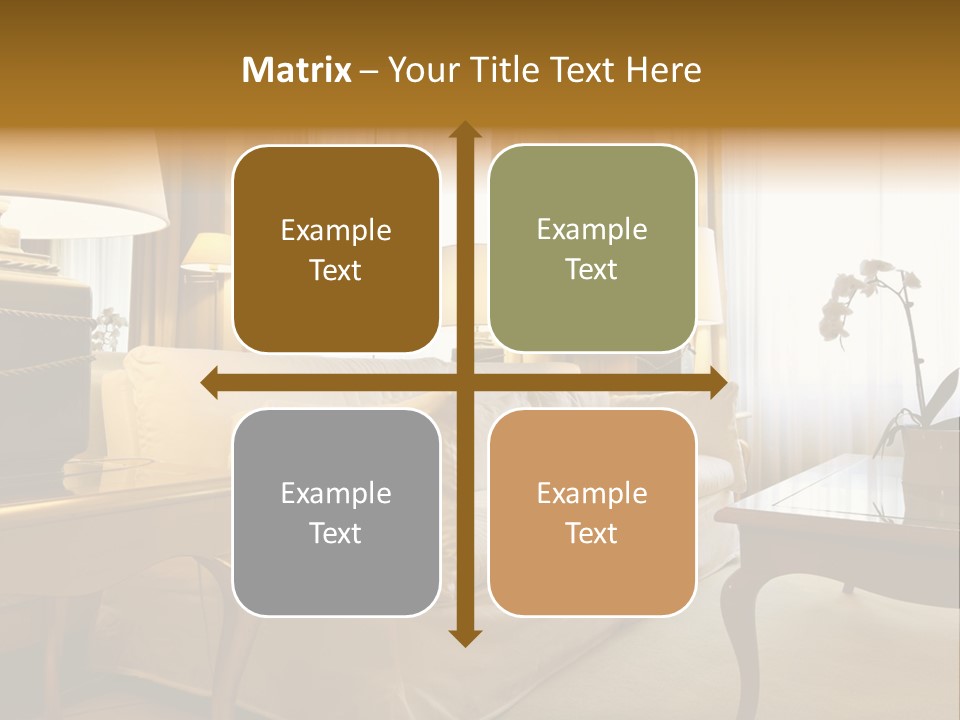 Matrix – Your Title Text Here

Example Text

Example Text

Example Text

Example Text